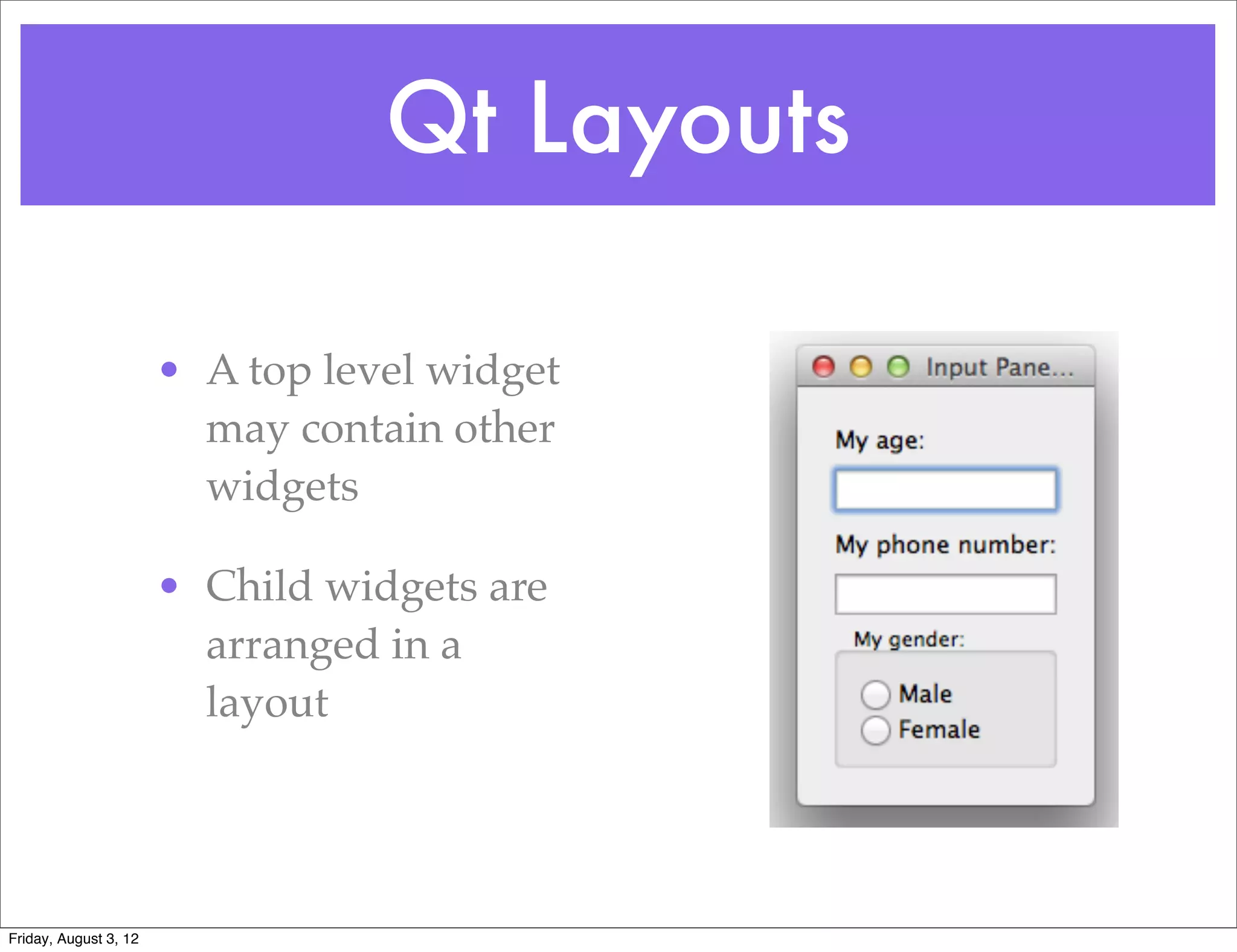 Qt Layouts

• A top level widget may contain other widgets

• Child widgets are arranged in a layout

Input Pane...

My age:

My phone number:

My gender:

Male
Female

Friday, August 3, 12